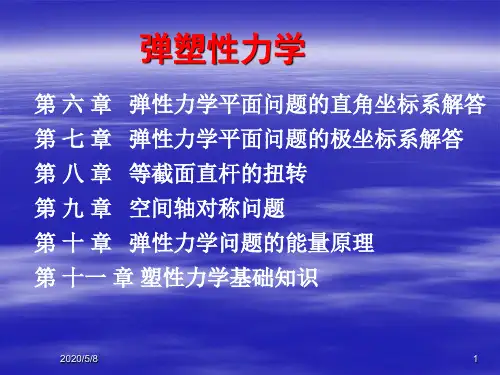 弹塑性力学

第 六 章　弹性力学平面问题的直角坐标系解答

第 七 章　弹性力学平面问题的极坐标系解答

第 八 章　等截面直杆的扭转

第 九 章　空间轴对称问题

第 十 章　弹性力学问题的能量原理

第 十一 章 塑性力学基础知识

2020/5/8

1